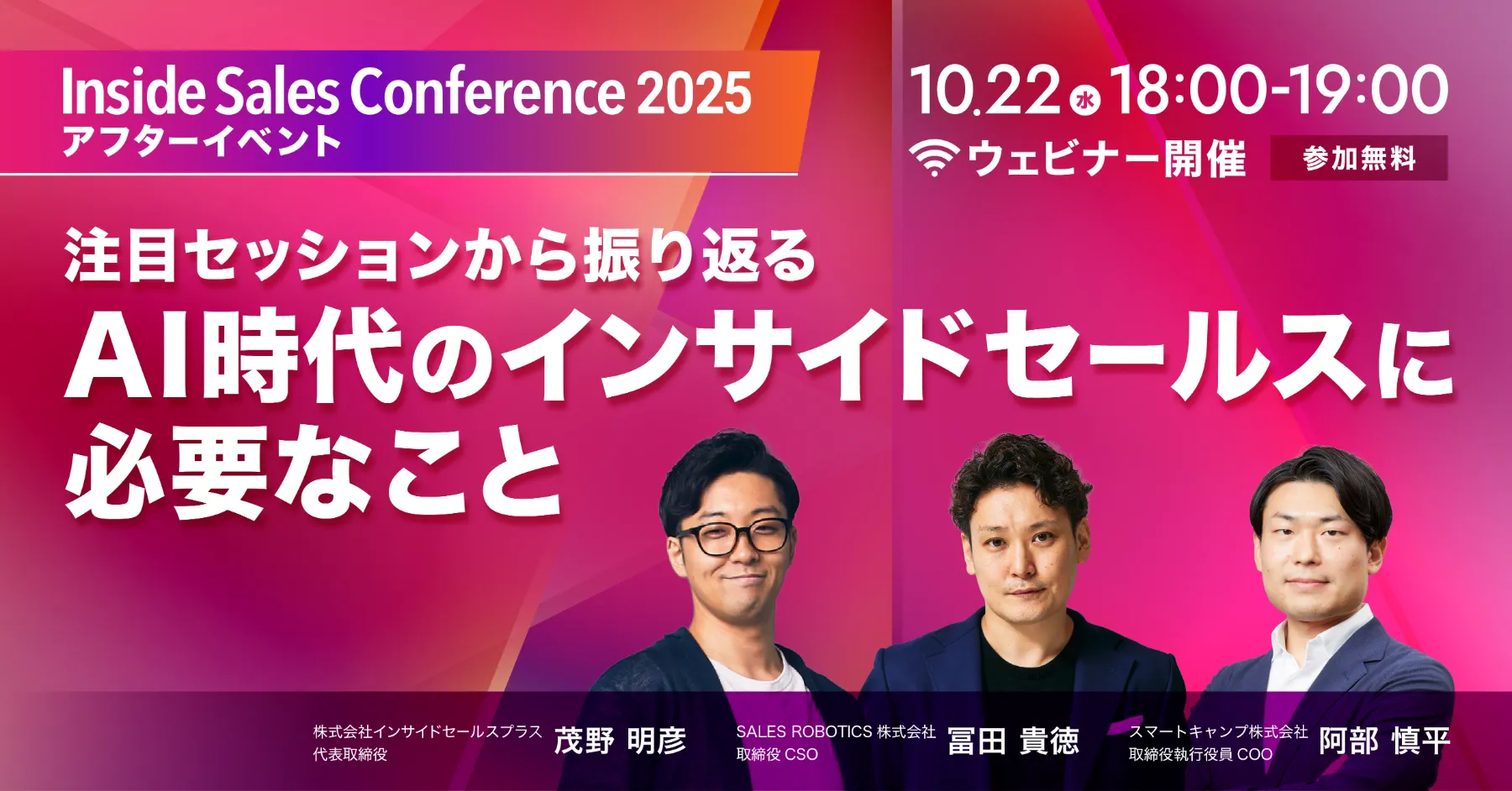 Inside Sales Conference 2025
アフターイベント

10.22 水 18:00-19:00
ウェビナー開催 参加無料

注目セッションから振り返る
AI時代のインサイドセールスに必要なこと

株式会社インサイドセールスプラス
代表取締役
茂野 明彦

SALES ROBOTICS 株式会社
取締役 CSO
冨田 貴徳

スマートキャンプ株式会社
取締役執行役員 COO
阿部 慎平